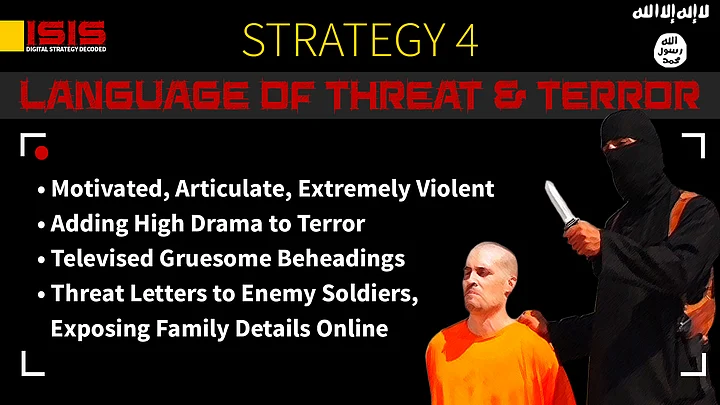 ISIS
DIGITAL STRATEGY DECODED

STRATEGY 4

لا إله إلا الله

الله
رسول
محمد

LANGUAGE OF THREAT & TERROR

• Motivated, Articulate, Extremely Violent
• Adding High Drama to Terror
• Televised Gruesome Beheadings
• Threat Letters to Enemy Soldiers, Exposing Family Details Online